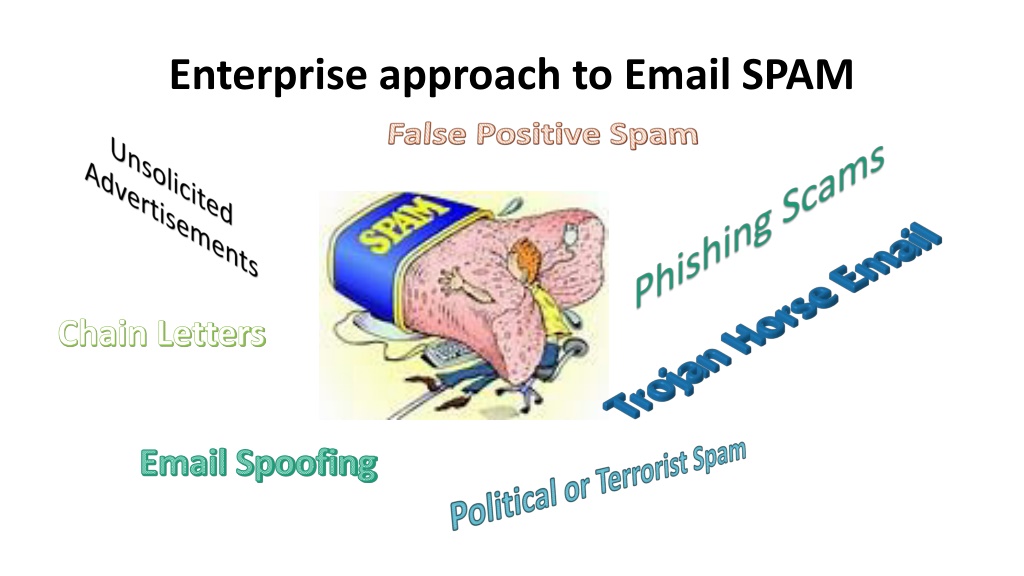 Enterprise approach to Email SPAM

False Positive Spam

Unsolicited Advertisements

Phishing Scams

SPAM

Trojan Horse Email

Chain Letters

Email Spoofing

Political or Terrorist Spam